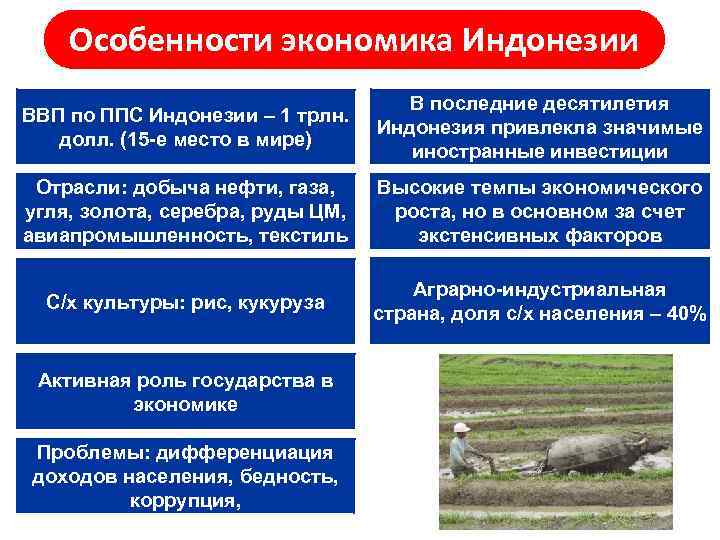 Особенности экономика Индонезии

ВВП по ППС Индонезии – 1 трлн. долл. (15-е место в мире)

Отрасли: добыча нефти, газа, угля, золота, серебра, руды ЦМ, авиапромышленность, текстиль

С/х культуры: рис, кукуруза

Активная роль государства в экономике

Проблемы: дифференциация доходов населения, бедность, коррупция,

В последние десятилетия Индонезия привлекла значимые иностранные инвестиции

Высокие темпы экономического роста, но в основном за счет экстенсивных факторов

Аграрно-индустриальная страна, доля с/х населения – 40%